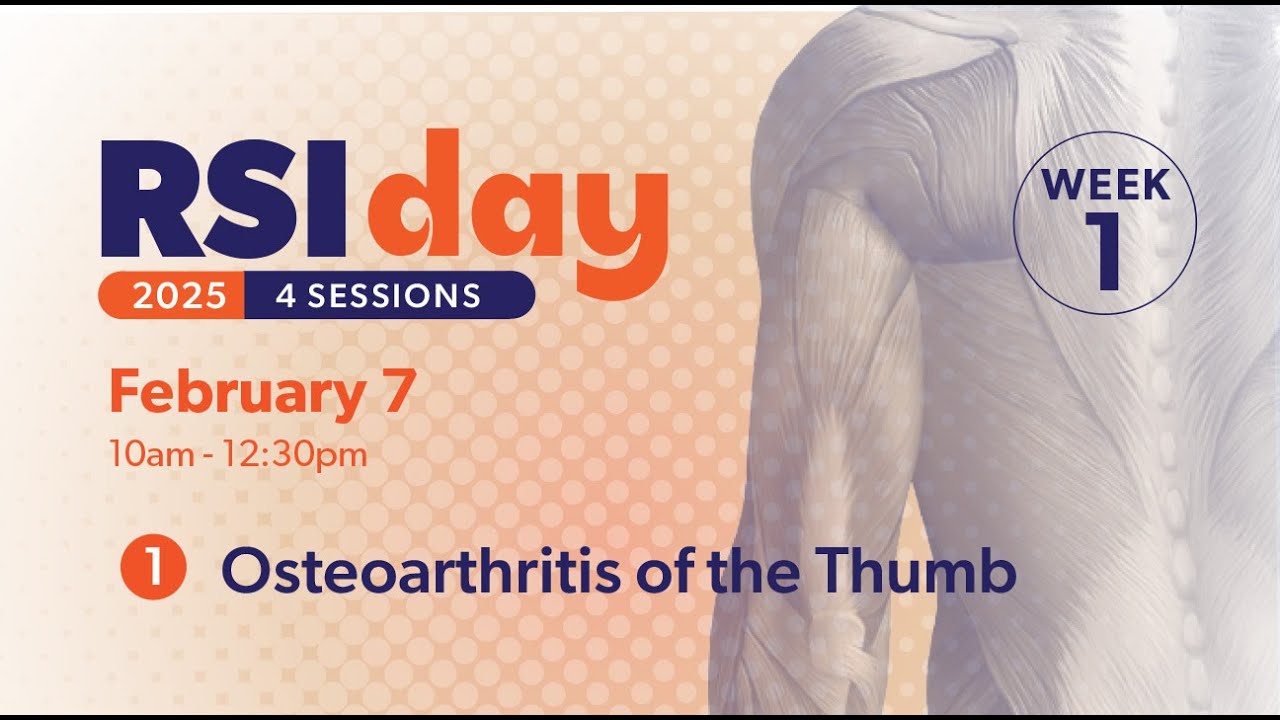 RSIday

2025 4 SESSIONS

WEEK 1

February 7

10am - 12:30pm

1 Osteoarthritis of the Thumb